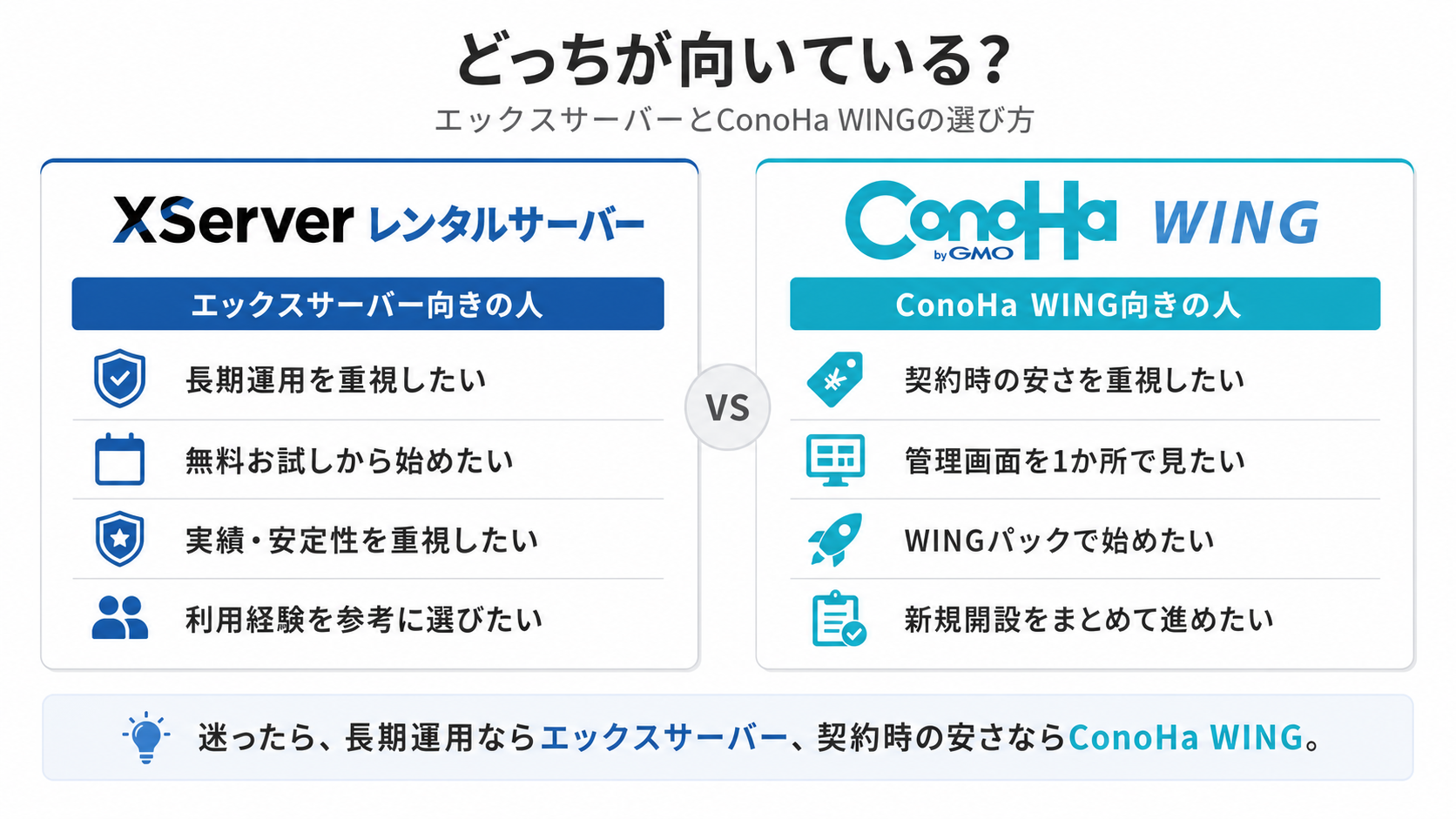 どっちが向いている?
エックスサーバーとConoHa WINGの選び方

XServer レンタルサーバー

エックスサーバー向きの人

長期運用を重視したい

無料お試しから始めたい

実績・安定性を重視したい

利用経験を参考に選びたい

VS

ConoHa by GMO WING

ConoHa WING向きの人

契約時の安さを重視したい

管理画面を1か所で見たい

WINGパックで始めたい

新規開設をまとめて進めたい

迷ったら、長期運用ならエックスサーバー、契約時の安さならConoHa WING。